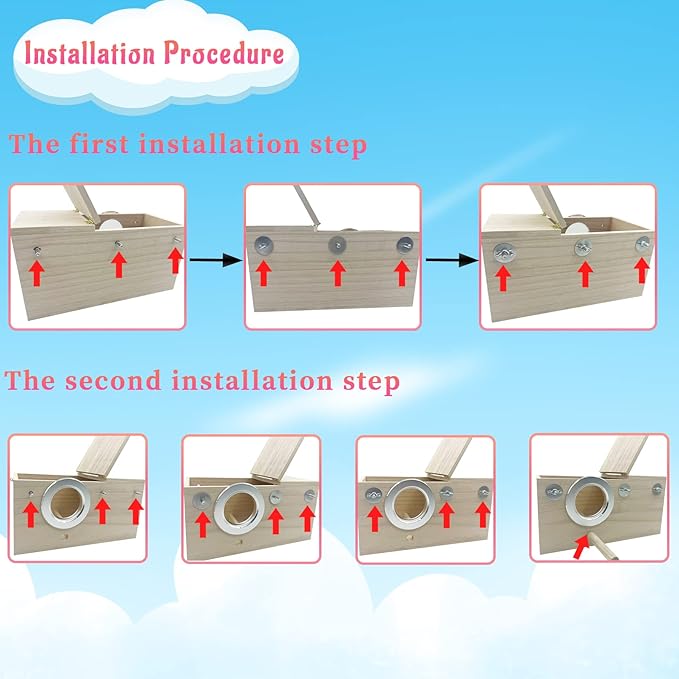 Installation Procedure

The first installation step

The second installation step